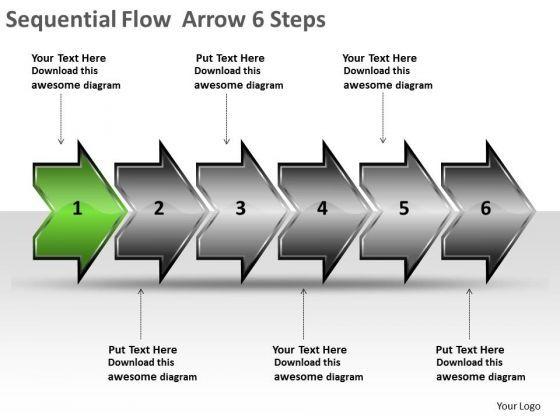 Sequential Flow Arrow 6 Steps

Your Text Here
Download this
awesome diagram

Put Text Here
Download this
awesome diagram

Your Text Here
Download this
awesome diagram

1 2 3 4 5 6

Put Text Here
Download this
awesome diagram

Your Text Here
Download this
awesome diagram

Put Text Here
Download this
awesome diagram

Your Logo